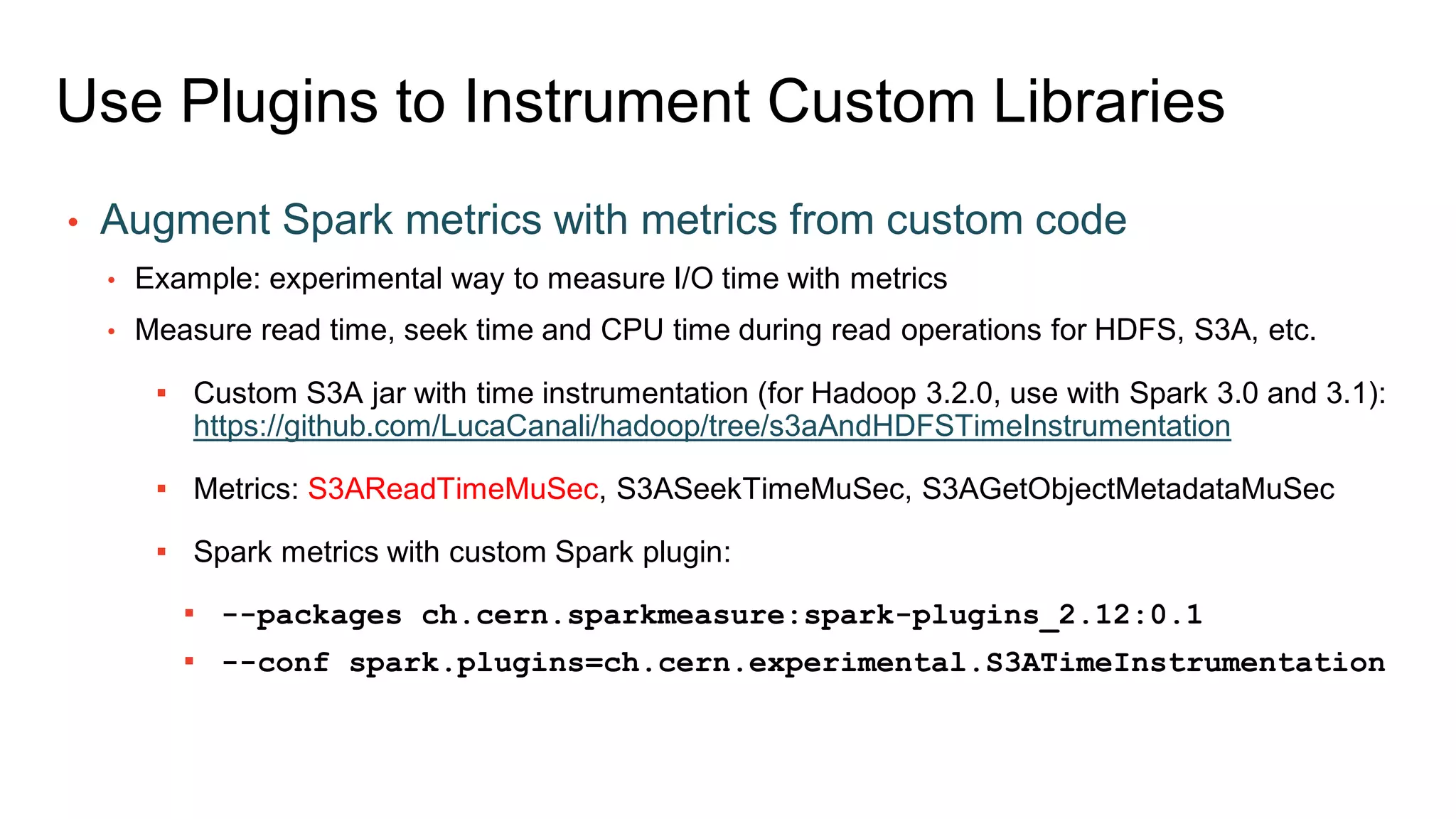 Use Plugins to Instrument Custom Libraries

• Augment Spark metrics with metrics from custom code

• Example: experimental way to measure I/O time with metrics

• Measure read time, seek time and CPU time during read operations for HDFS, S3A, etc.

▪ Custom S3A jar with time instrumentation (for Hadoop 3.2.0, use with Spark 3.0 and 3.1): https://github.com/LucaCanali/hadoop/tree/s3aAndHDFSTimeInstrumentation

▪ Metrics: S3AReadTimeMuSec, S3ASeekTimeMuSec, S3AGetObjectMetadataMuSec

▪ Spark metrics with custom Spark plugin:

▪ --packages ch.cern.sparkmeasure:spark-plugins_2.12:0.1

▪ --conf spark.plugins=ch.cern.experimental.S3ATimeInstrumentation